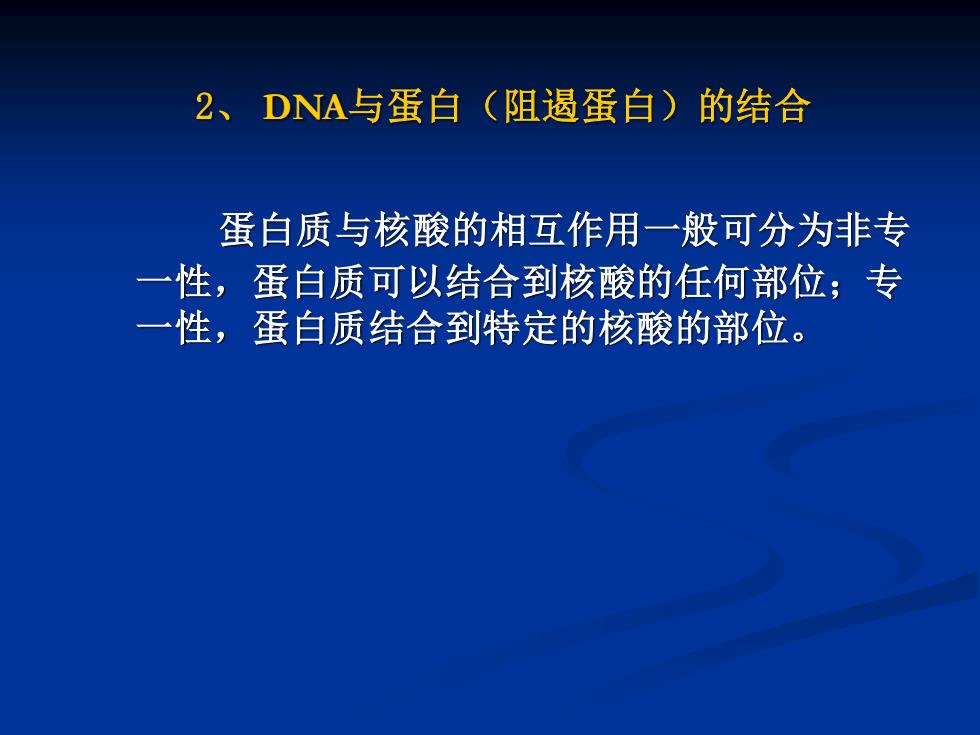 2、 DNA与蛋白（阻遏蛋白）的结合

蛋白质与核酸的相互作用一般可分为非专一性，蛋白质可以结合到核酸的任何部位；专一性，蛋白质结合到特定的核酸的部位。